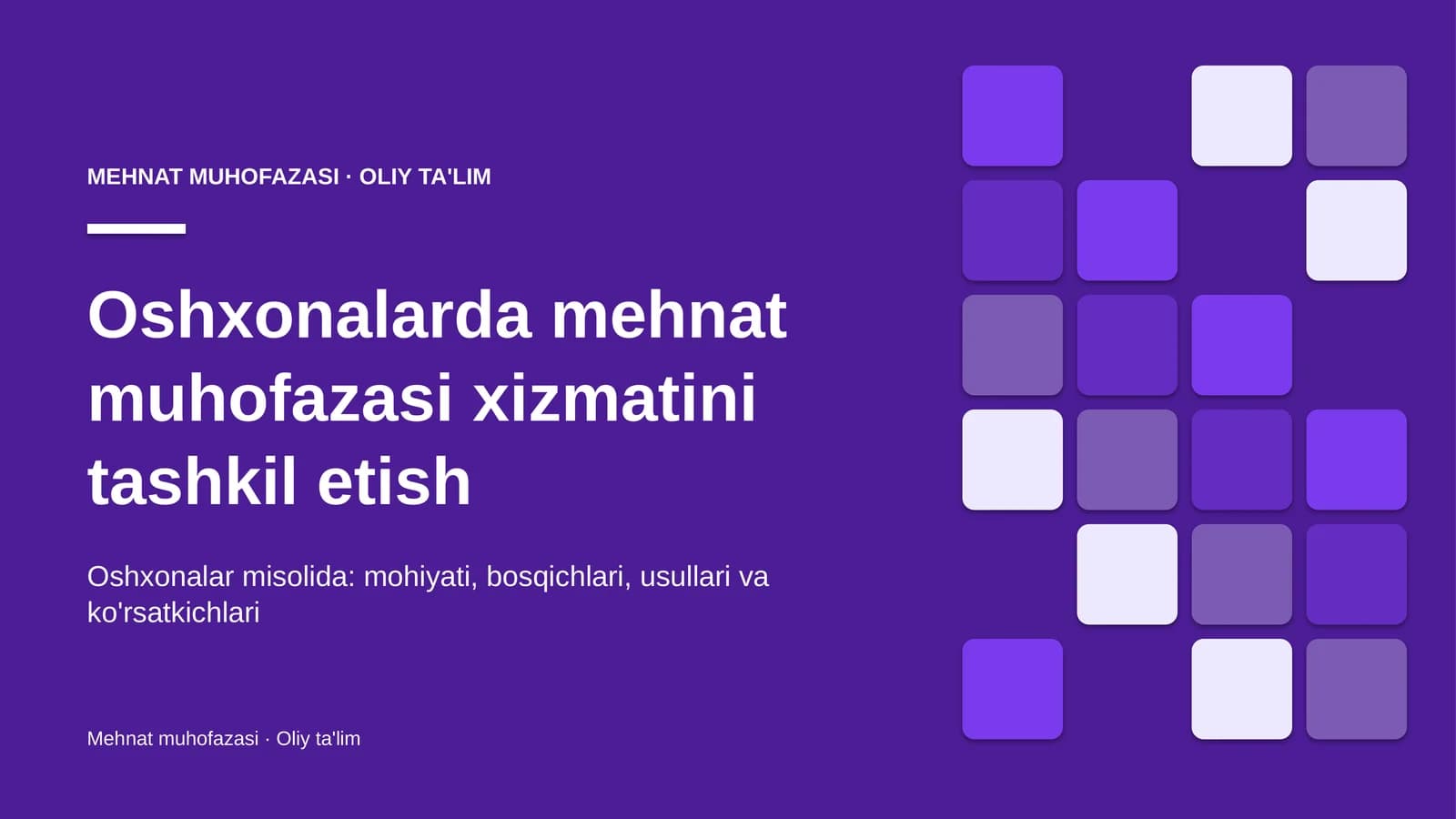 MEHNAT MUHOFAZASI · OLIY TA'LIM

Oshxonalarda mehnat muhofazasi xizmatini tashkil etish

Oshxonalar misolida: mohiyati, bosqichlari, usullari va ko'rsatkichlari

Mehnat muhofazasi · Oliy ta'lim